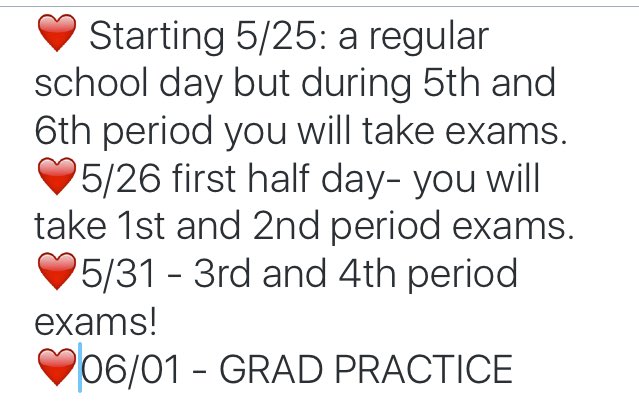 ❤️ Starting 5/25: a regular school day but during 5th and 6th period you will take exams.
❤️5/26 first half day- you will take 1st and 2nd period exams.
❤️5/31 - 3rd and 4th period exams!
❤️06/01 - GRAD PRACTICE